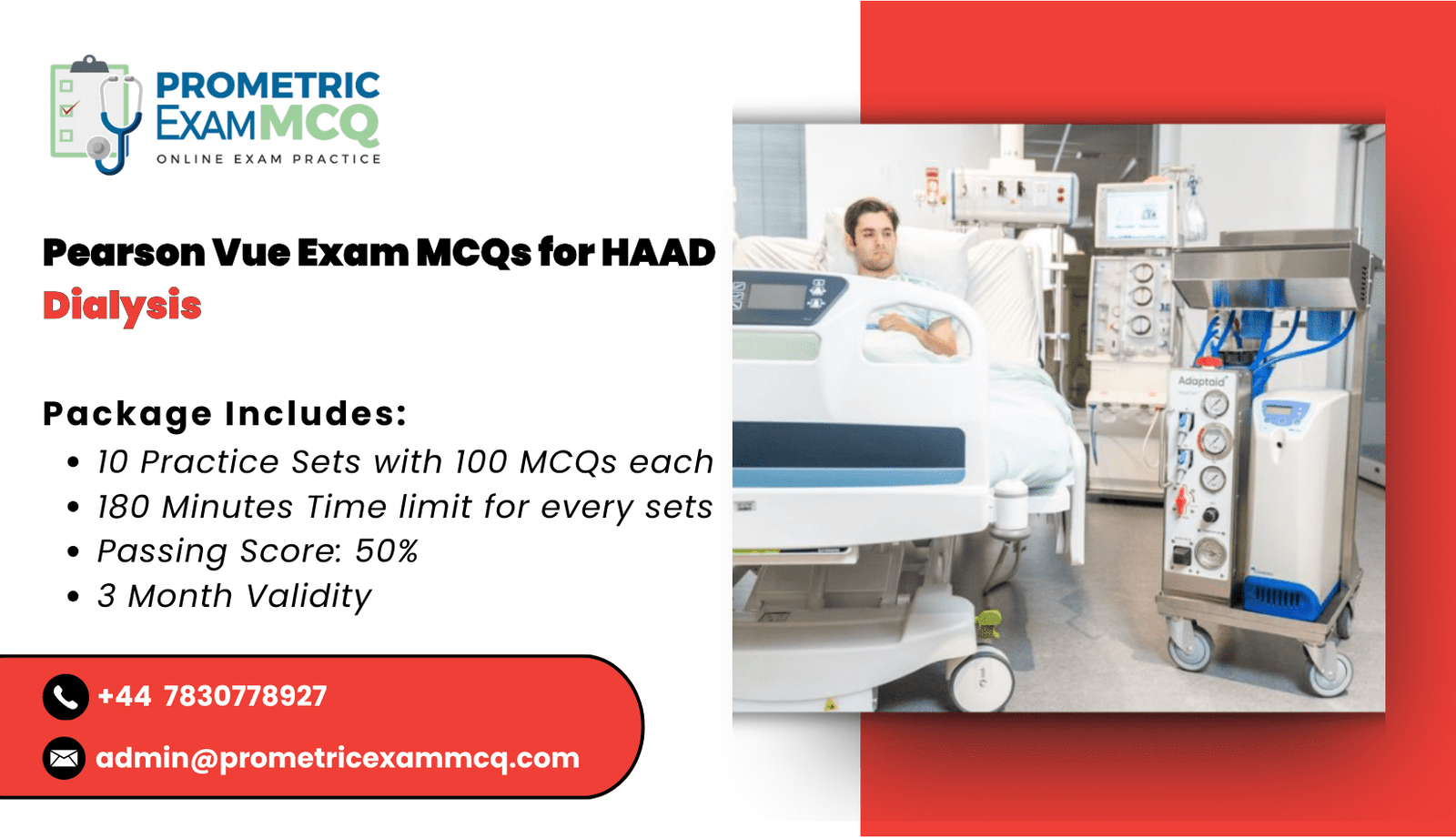 PROMETRIC EXAMMCQ
ONLINE EXAM PRACTICE

Pearson Vue Exam MCQs for HAAD Dialysis

Package Includes:
• 10 Practice Sets with 100 MCQs each
• 180 Minutes Time limit for every sets
• Passing Score: 50%
• 3 Month Validity

+44 7830778927
admin@prometricexammcq.com

Adaptaid